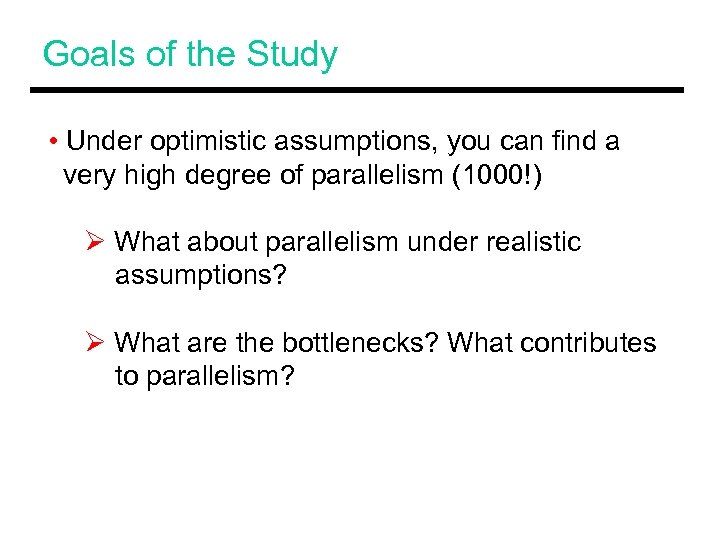 Goals of the Study

• Under optimistic assumptions, you can find a very high degree of parallelism (1000!)

➢ What about parallelism under realistic assumptions?

➢ What are the bottlenecks? What contributes to parallelism?